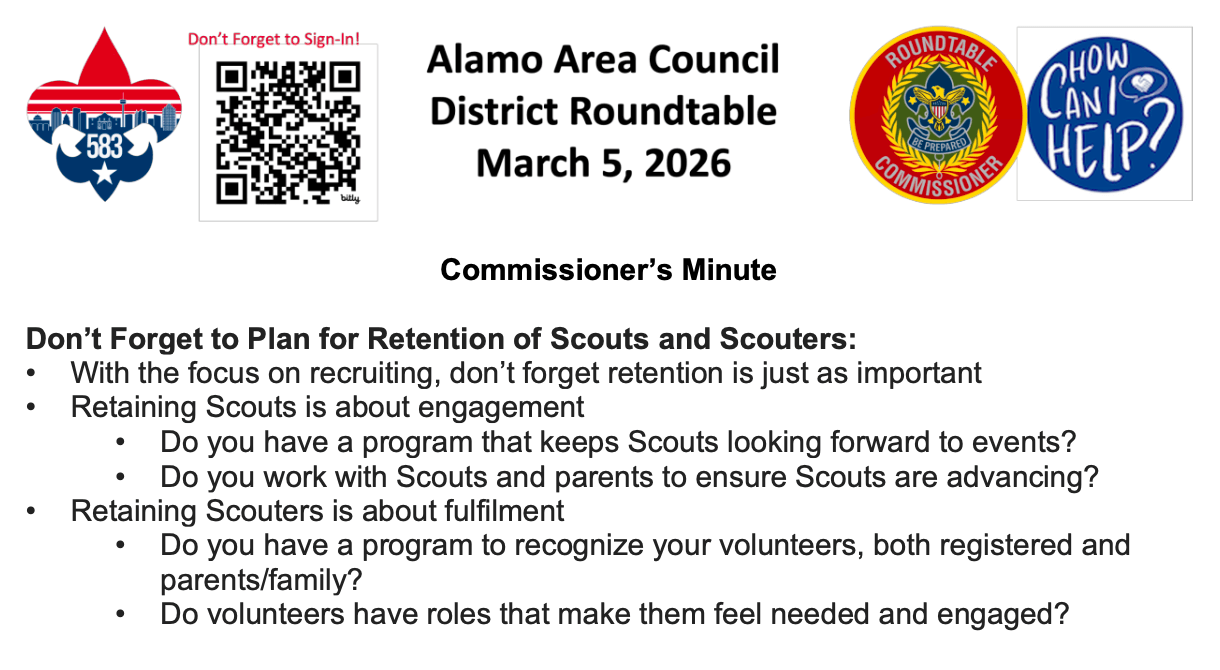 583

Don't Forget to Sign-In!

bitly

Alamo Area Council
District Roundtable
March 5, 2026

ROUNDTABLE
BE PREPARED
COMMISSIONER

HOW CAN I HELP?

Commissioner's Minute

Don't Forget to Plan for Retention of Scouts and Scouters:
• With the focus on recruiting, don't forget retention is just as important
• Retaining Scouts is about engagement
 • Do you have a program that keeps Scouts looking forward to events?
 • Do you work with Scouts and parents to ensure Scouts are advancing?
• Retaining Scouters is about fulfilment
 • Do you have a program to recognize your volunteers, both registered and parents/family?
 • Do volunteers have roles that make them feel needed and engaged?